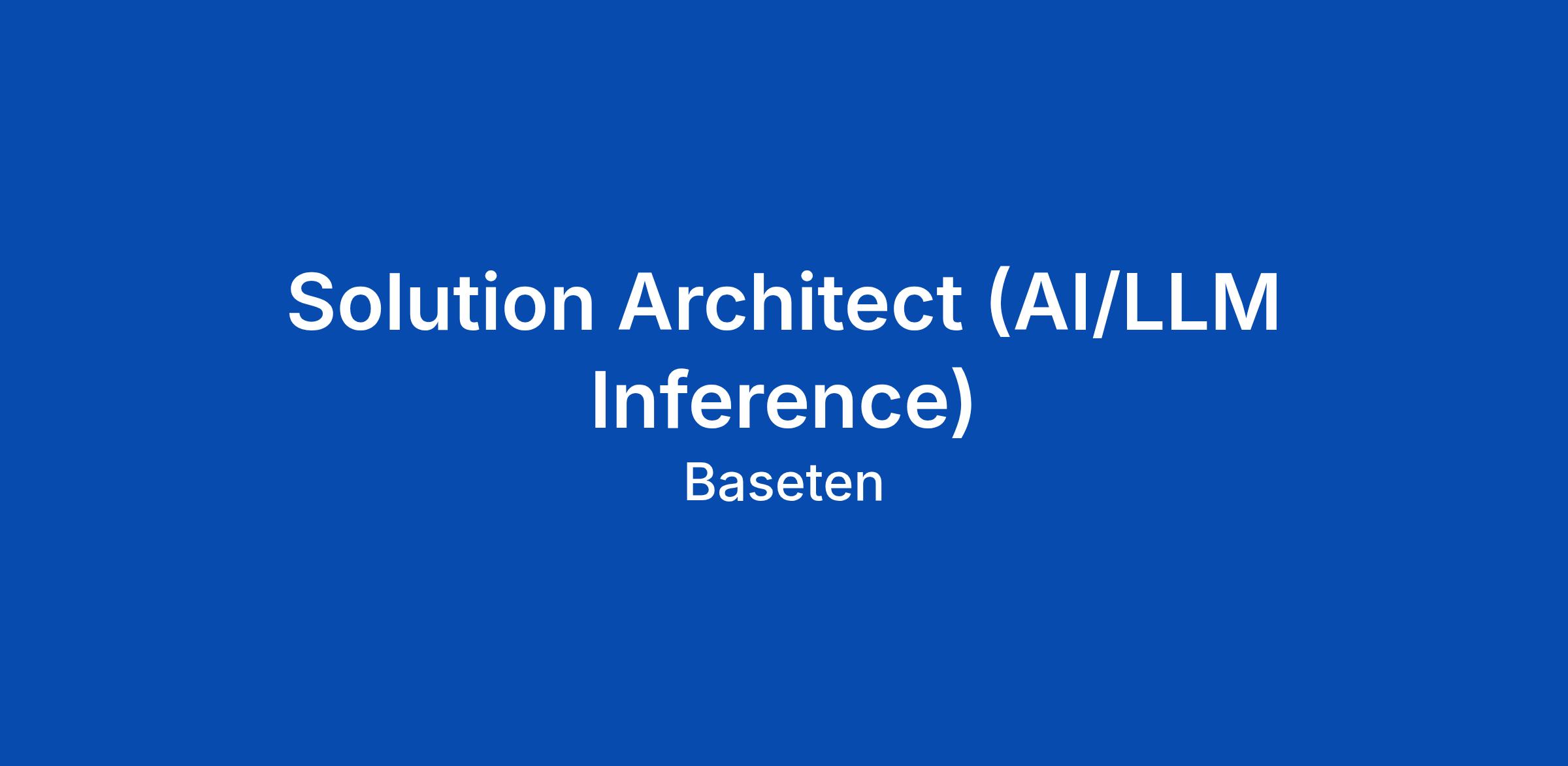 Solution Architect (AI/LLM Inference)

Baseten